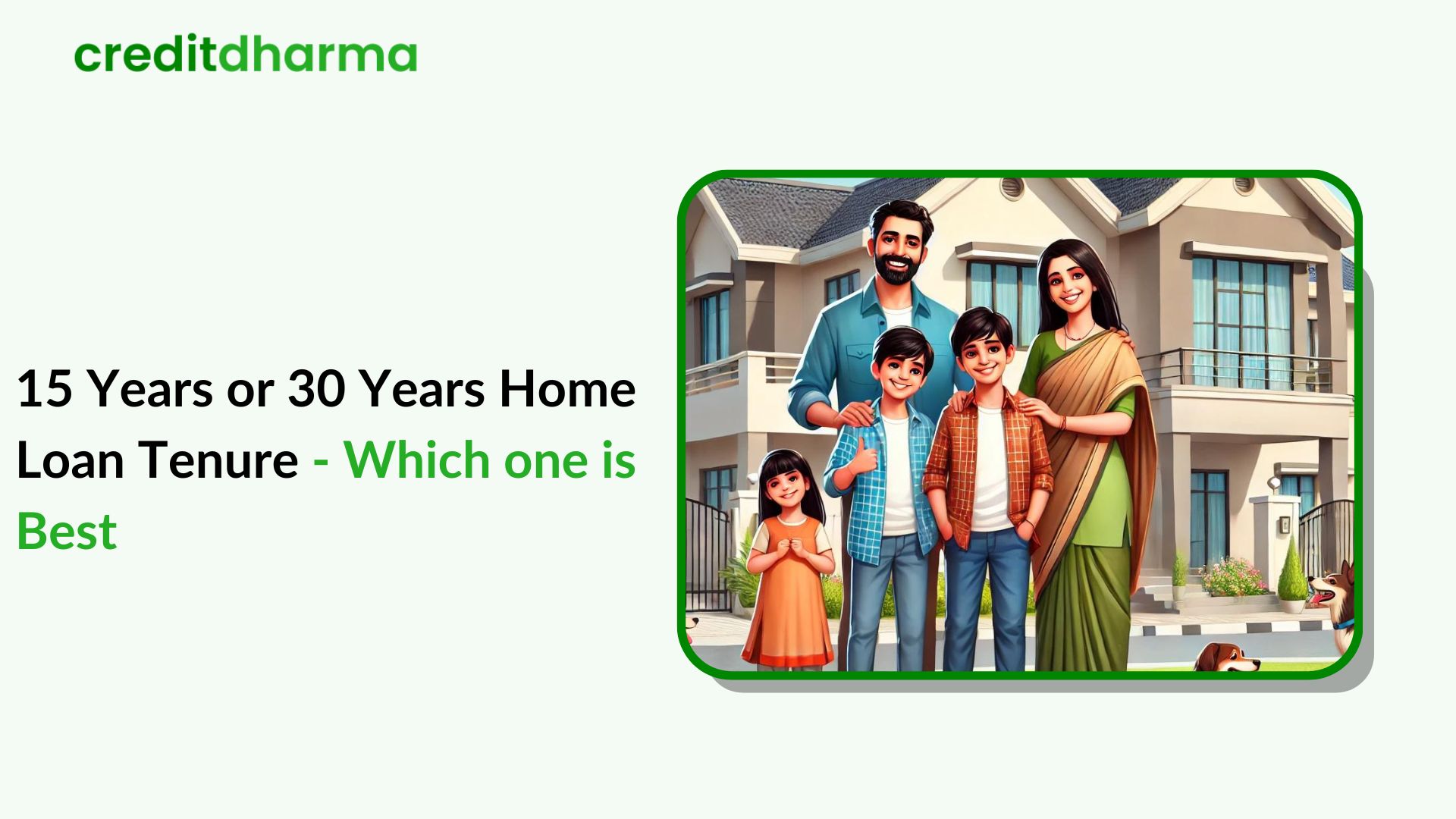 creditdharma

15 Years or 30 Years Home Loan Tenure - Which one is Best